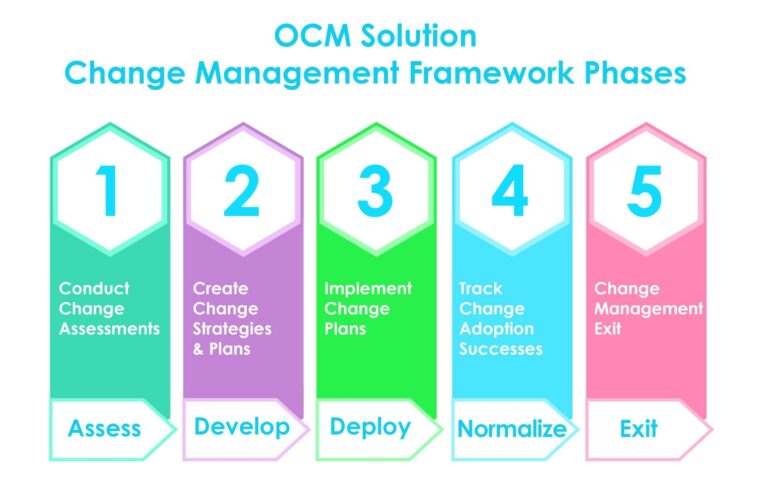 OCM Solution
Change Management Framework Phases

1

Conduct Change Assessments

Assess

2

Create Change Strategies & Plans

Develop

3

Implement Change Plans

Deploy

4

Track Change Adoption Successes

Normalize

5

Change Management Exit

Exit